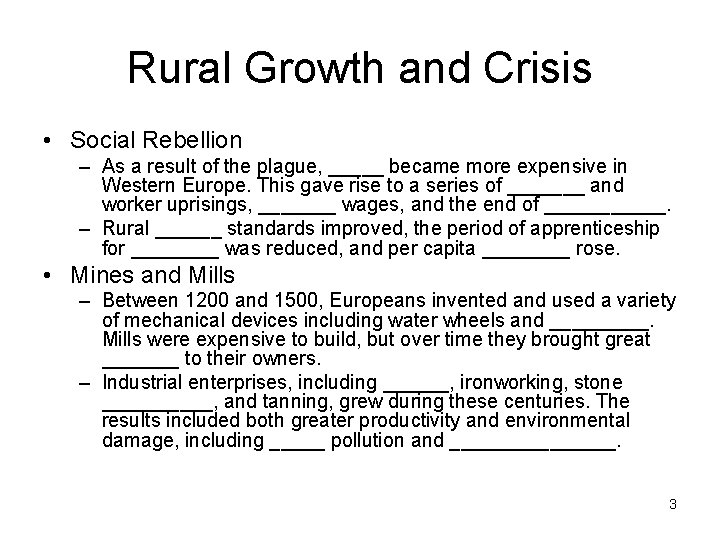 Rural Growth and Crisis

• Social Rebellion
– As a result of the plague, _____ became more expensive in Western Europe. This gave rise to a series of _______ and worker uprisings, _______ wages, and the end of ___________.
– Rural ______ standards improved, the period of apprenticeship for ________ was reduced, and per capita ________ rose.

• Mines and Mills
– Between 1200 and 1500, Europeans invented and used a variety of mechanical devices including water wheels and _________. Mills were expensive to build, but over time they brought great _______ to their owners.
– Industrial enterprises, including ______, ironworking, stone __________, and tanning, grew during these centuries. The results included both greater productivity and environmental damage, including _____ pollution and _______________.

3